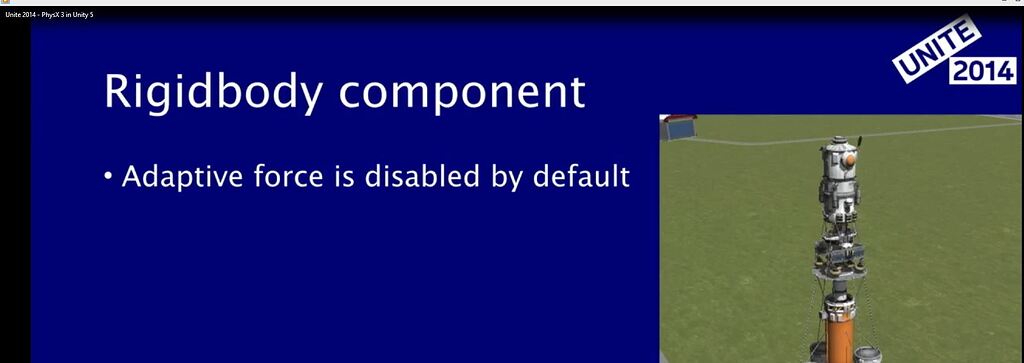 Unite 2014 - PhysX 3 in Unity 5

UNITE 2014

Rigidbody component

• Adaptive force is disabled by default